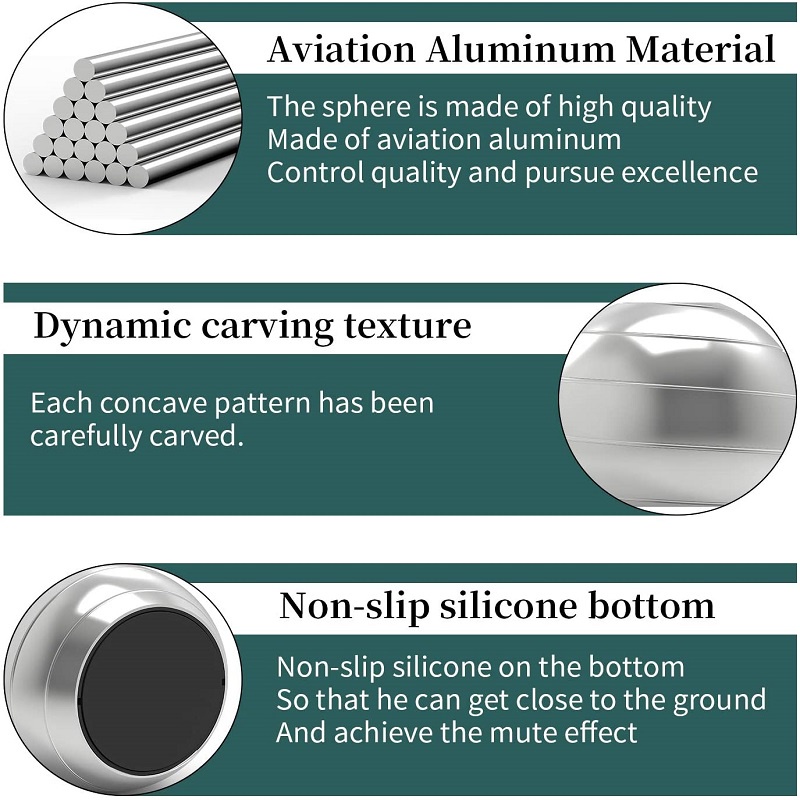 Aviation Aluminum Material

The sphere is made of high quality
Made of aviation aluminum
Control quality and pursue excellence

Dynamic carving texture

Each concave pattern has been carefully carved.

Non-slip silicone bottom

Non-slip silicone on the bottom
So that he can get close to the ground
And achieve the mute effect